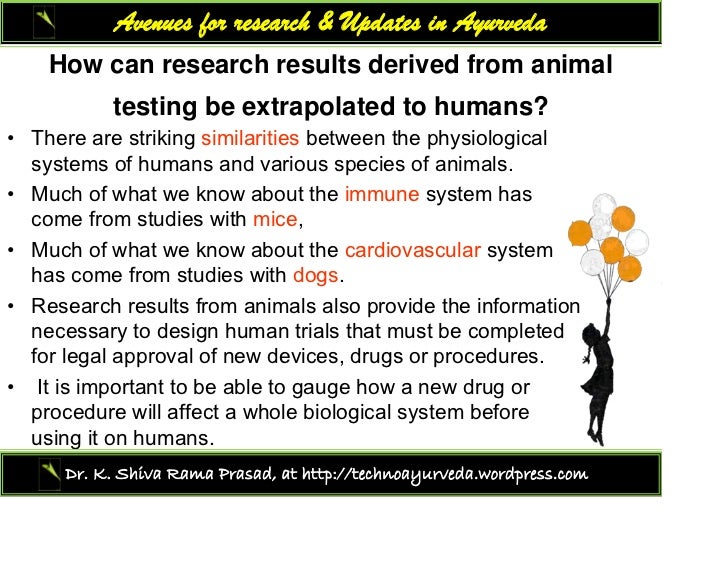 Avenues for research & Updates in Ayurveda

How can research results derived from animal testing be extrapolated to humans?

• There are striking similarities between the physiological systems of humans and various species of animals.
• Much of what we know about the immune system has come from studies with mice,
• Much of what we know about the cardiovascular system has come from studies with dogs.
• Research results from animals also provide the information necessary to design human trials that must be completed for legal approval of new devices, drugs or procedures.
• It is important to be able to gauge how a new drug or procedure will affect a whole biological system before using it on humans.

Dr. K. Shiva Rama Prasad, at http://technoayurveda.wordpress.com